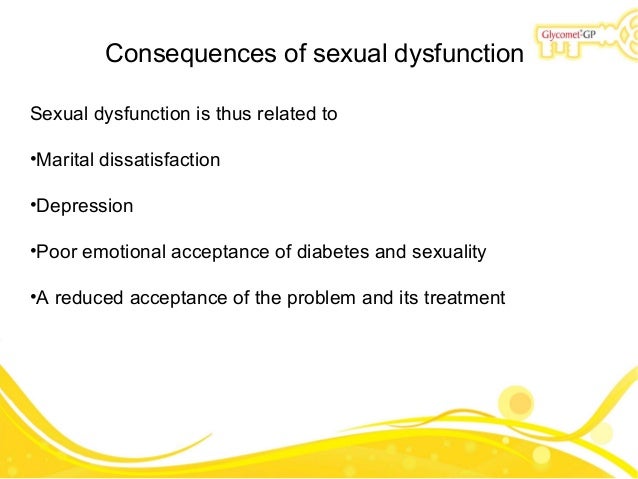 Glycomet-GP

Consequences of sexual dysfunction

Sexual dysfunction is thus related to

•Marital dissatisfaction

•Depression

•Poor emotional acceptance of diabetes and sexuality

•A reduced acceptance of the problem and its treatment